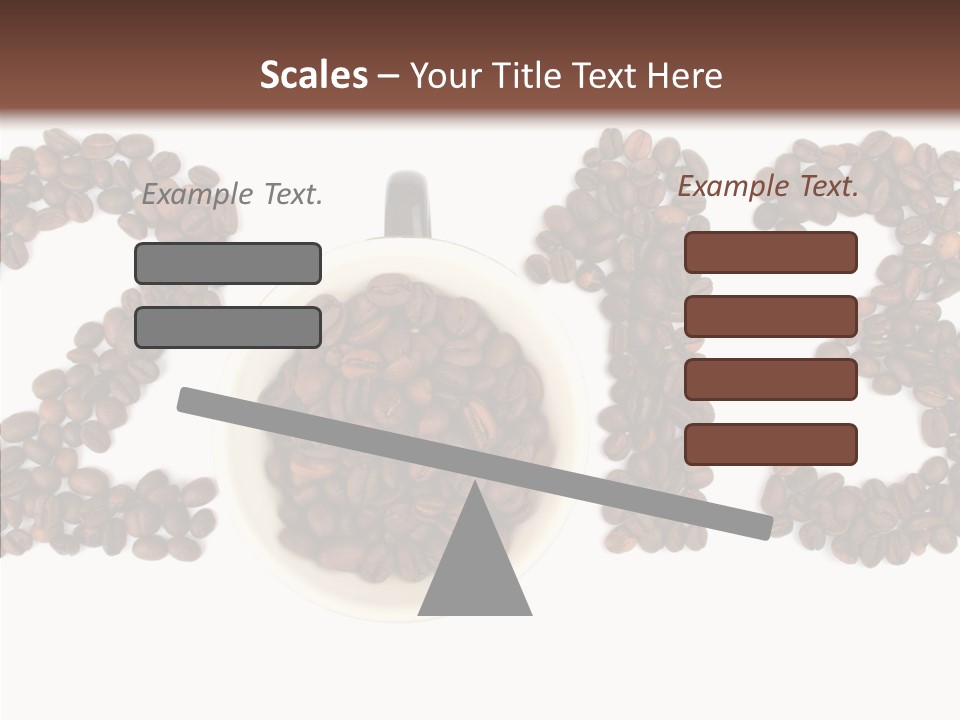 Scales – Your Title Text Here

Example Text.

Example Text.